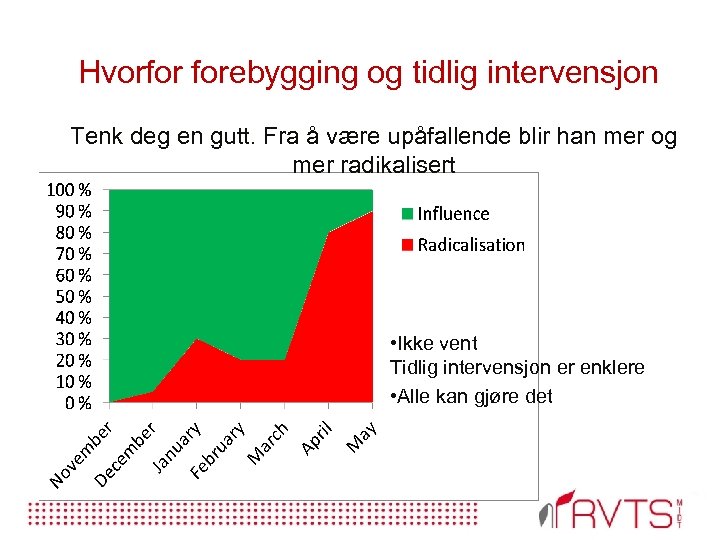 Hvorfor forebygging og tidlig intervensjon

Tenk deg en gutt. Fra å være upåfallende blir han mer og mer radikalisert

100 %
90 %
80 %
70 %
60 %
50 %
40 %
30 %
20 %
10 %
0 %

November December January February March April May

Influence
Radicalisation

•Ikke vent
Tidlig intervensjon er enklere
•Alle kan gjøre det

RVTS MIDT